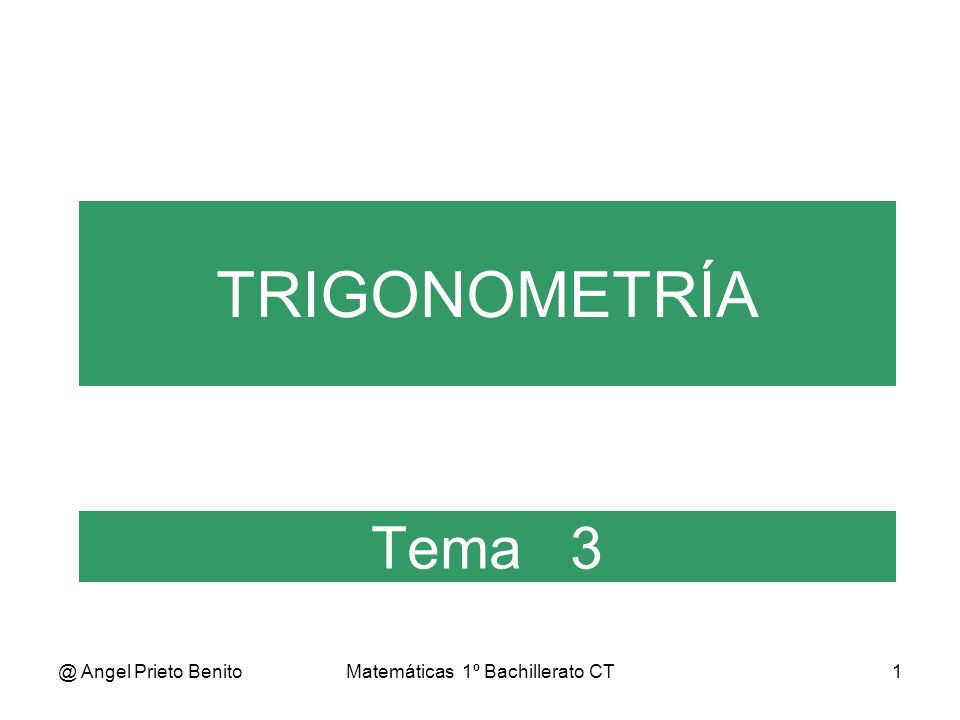 TRIGONOMETRÍA

Tema 3

@ Angel Prieto Benito

Matemáticas 1º Bachillerato CT

1